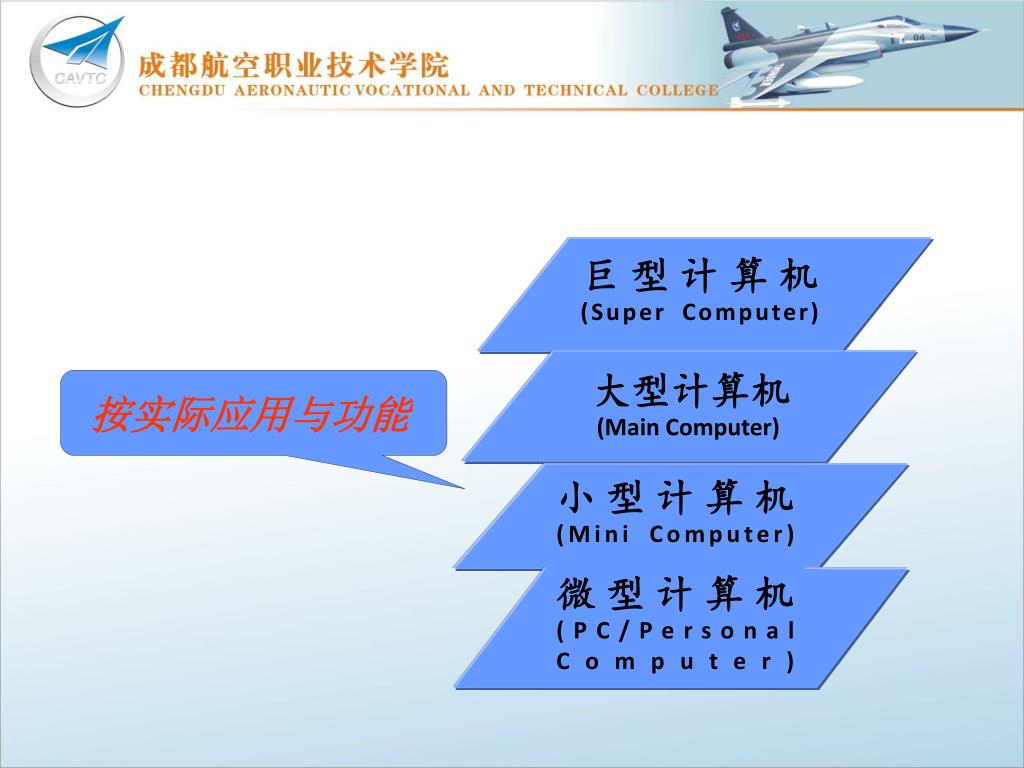 CAVTC
成都航空职业技术学院
CHENGDU AERONAUTIC VOCATIONAL AND TECHNICAL COLLEGE

按实际应用与功能

巨型计算机
(Super Computer)

大型计算机
(Main Computer)

小型计算机
(Mini Computer)

微型计算机
(PC/Personal Computer)